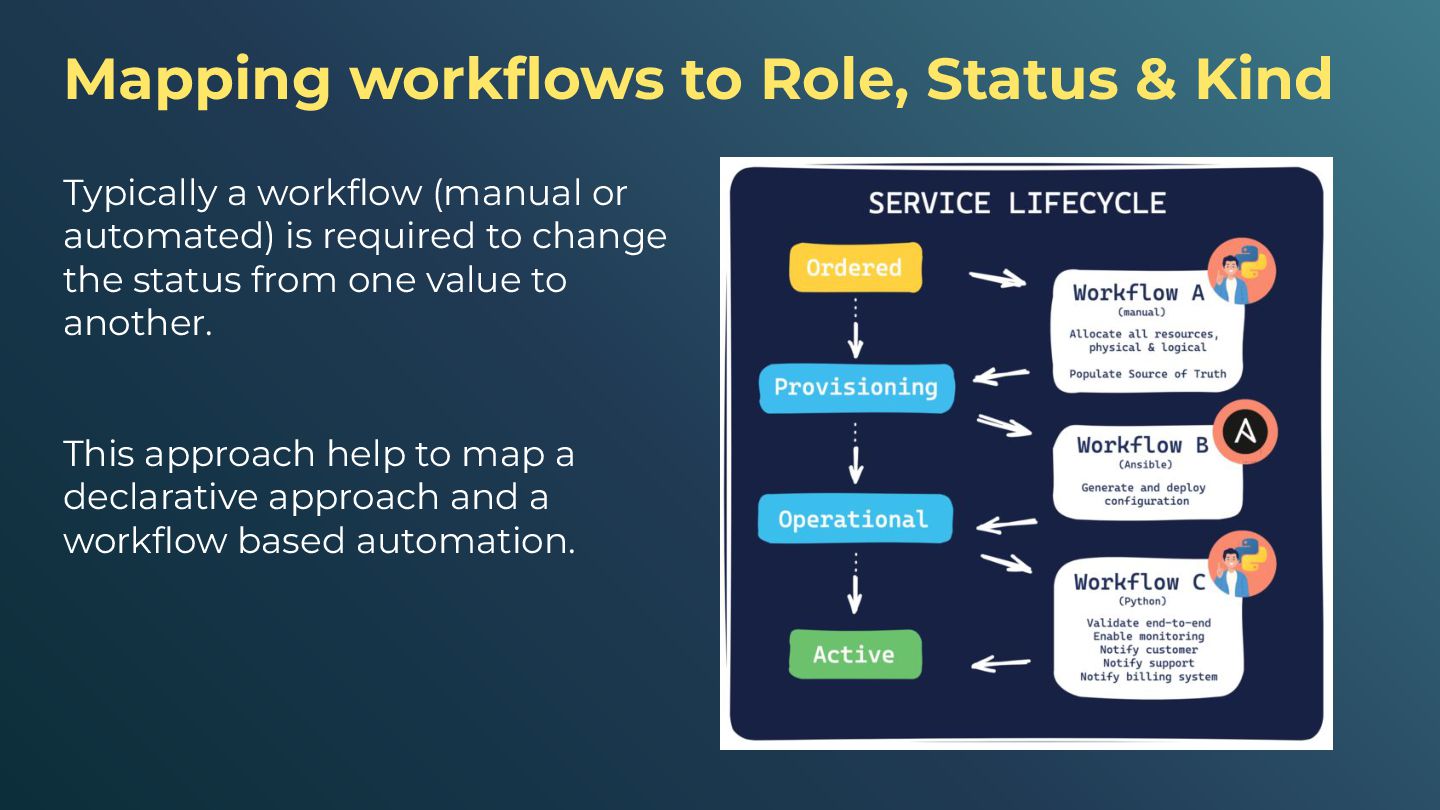 Mapping workflows to Role, Status & Kind

Typically a workflow (manual or automated) is required to change the status from one value to another.

This approach help to map a declarative approach and a workflow based automation.

SERVICE LIFECYCLE

Ordered

Provisioning

Operational

Active

Workflow A
(manual)
Allocate all resources, physical & logical
Populate Source of Truth

Workflow B
(Ansible)
Generate and deploy configuration

Workflow C
(Python)
Validate end-to-end
Enable monitoring
Notify customer
Notify support
Notify billing system